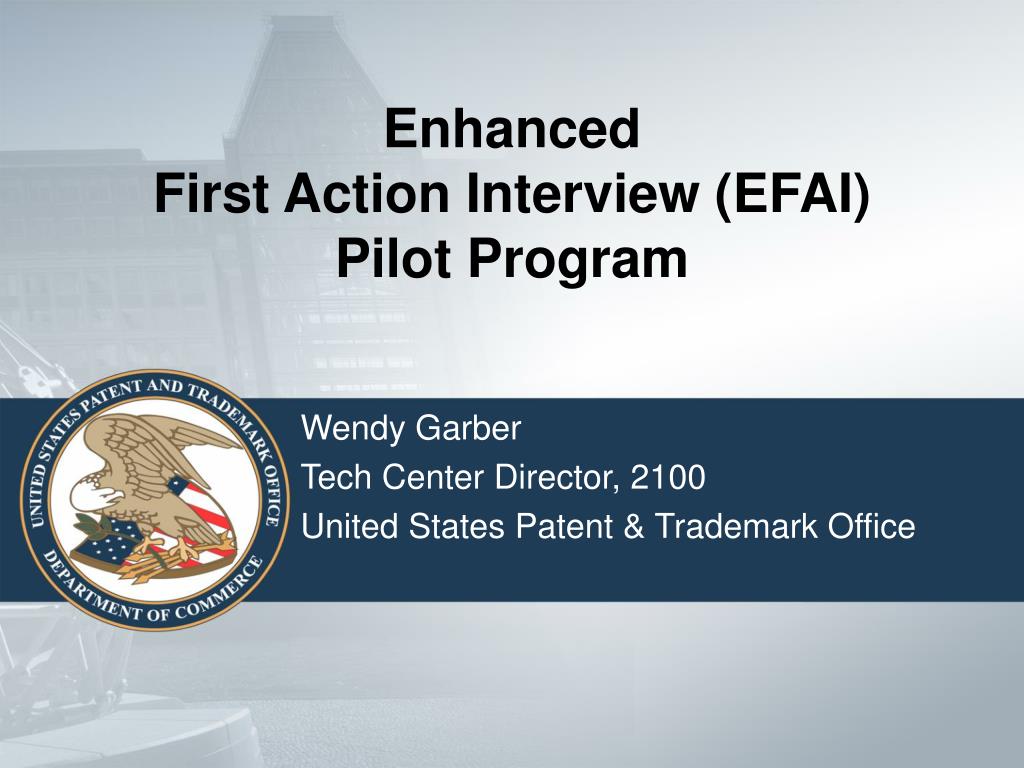 Enhanced
First Action Interview (EFAI)
Pilot Program

UNITED STATES PATENT AND TRADEMARK OFFICE
DEPARTMENT OF COMMERCE

Wendy Garber
Tech Center Director, 2100
United States Patent & Trademark Office